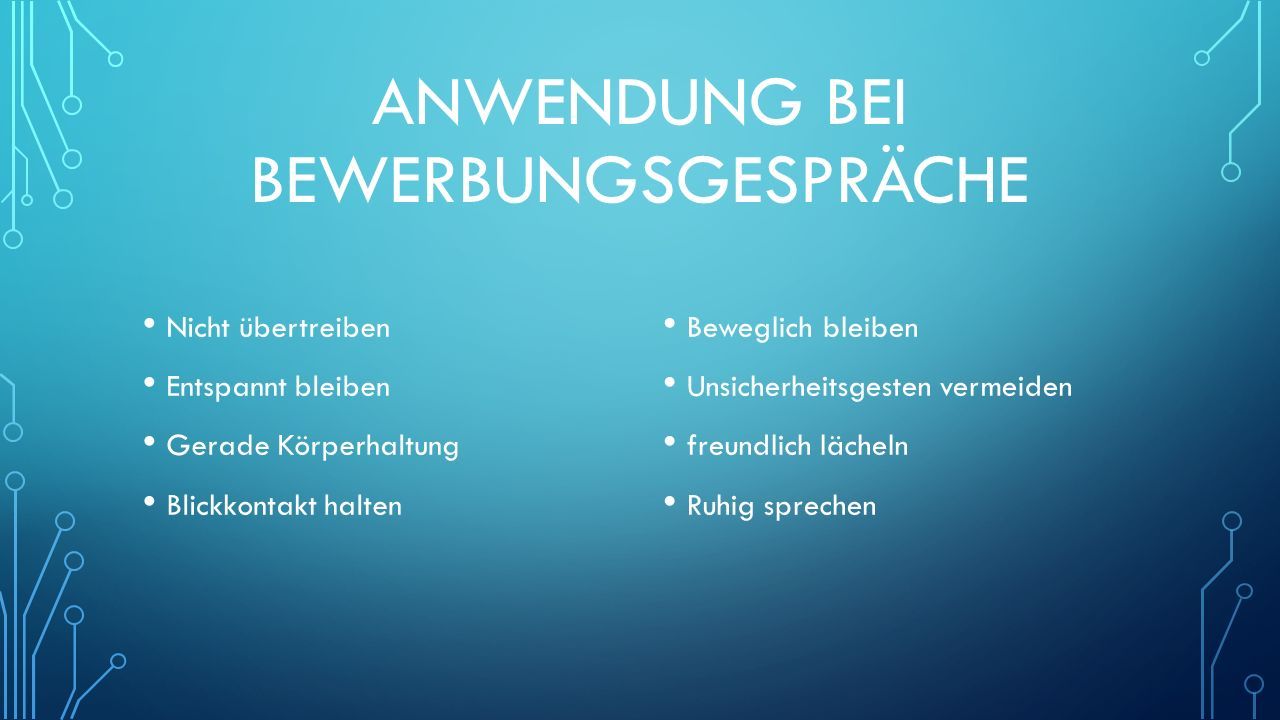 ANWENDUNG BEI BEWERBUNGSGESPRÄCHE

• Nicht übertreiben
• Entspannt bleiben
• Gerade Körperhaltung
• Blickkontakt halten

• Beweglich bleiben
• Unsicherheitsgesten vermeiden
• freundlich lächeln
• Ruhig sprechen